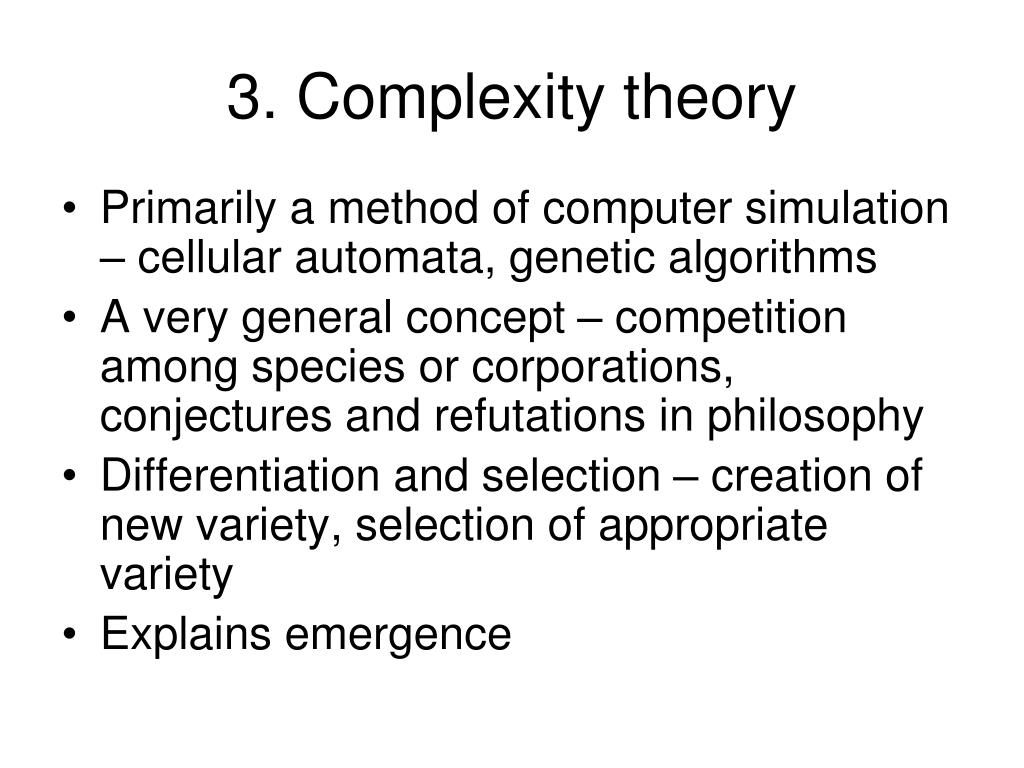 3. Complexity theory

• Primarily a method of computer simulation – cellular automata, genetic algorithms
• A very general concept – competition among species or corporations, conjectures and refutations in philosophy
• Differentiation and selection – creation of new variety, selection of appropriate variety
• Explains emergence